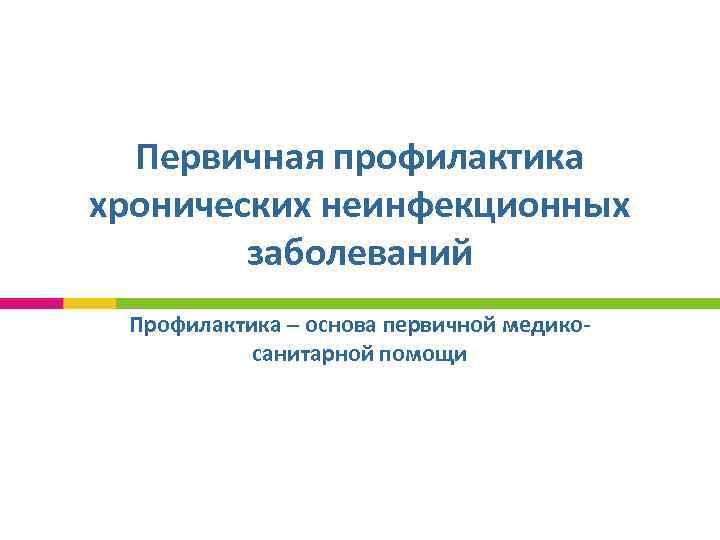 Первичная профилактика хронических неинфекционных заболеваний

Профилактика – основа первичной медико-санитарной помощи